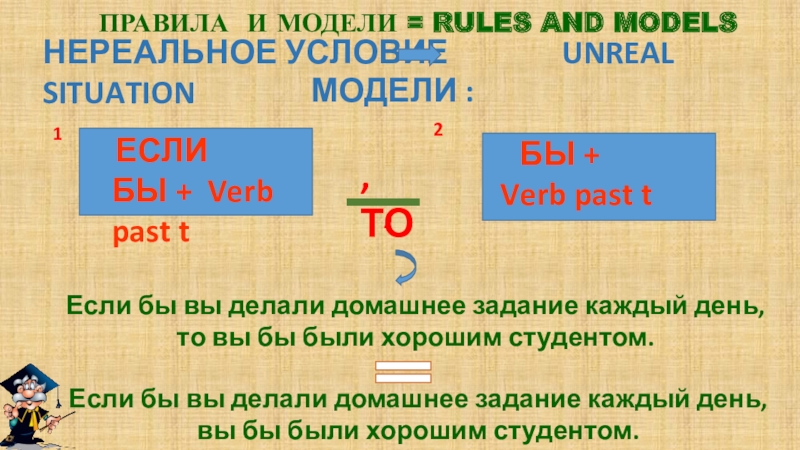 ПРАВИЛА И МОДЕЛИ = RULES AND MODELS

НЕРЕАЛЬНОЕ УСЛОВИЕ UNREAL SITUATION

МОДЕЛИ :

1

ЕСЛИ БЫ + Verb past t

,

ТО

2

БЫ + Verb past t

Если бы вы делали домашнее задание каждый день, то вы бы были хорошим студентом.

Если бы вы делали домашнее задание каждый день, вы бы были хорошим студентом.